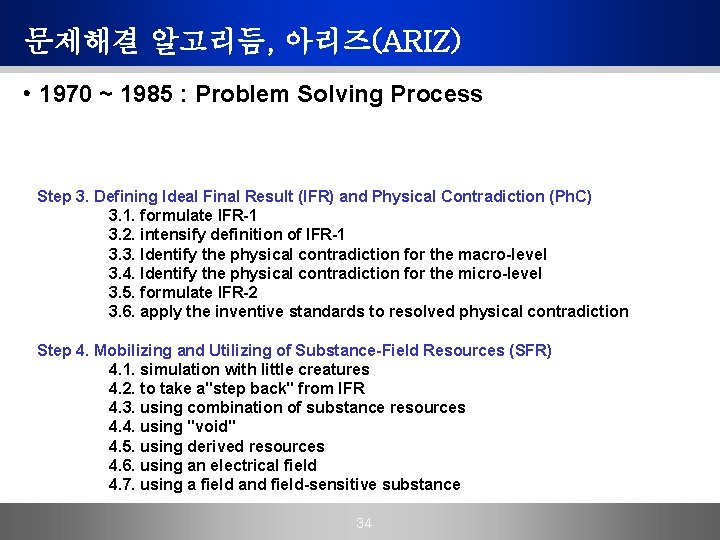 문제해결 알고리듬, 아리즈(ARIZ)

• 1970 ~ 1985 : Problem Solving Process

Step 3. Defining Ideal Final Result (IFR) and Physical Contradiction (PhC)
3.1. formulate IFR-1
3.2. intensify definition of IFR-1
3.3. Identify the physical contradiction for the macro-level
3.4. Identify the physical contradiction for the micro-level
3.5. formulate IFR-2
3.6. apply the inventive standards to resolved physical contradiction

Step 4. Mobilizing and Utilizing of Substance-Field Resources (SFR)
4.1. simulation with little creatures
4.2. to take a"step back" from IFR
4.3. using combination of substance resources
4.4. using "void"
4.5. using derived resources
4.6. using an electrical field
4.7. using a field and field-sensitive substance

34